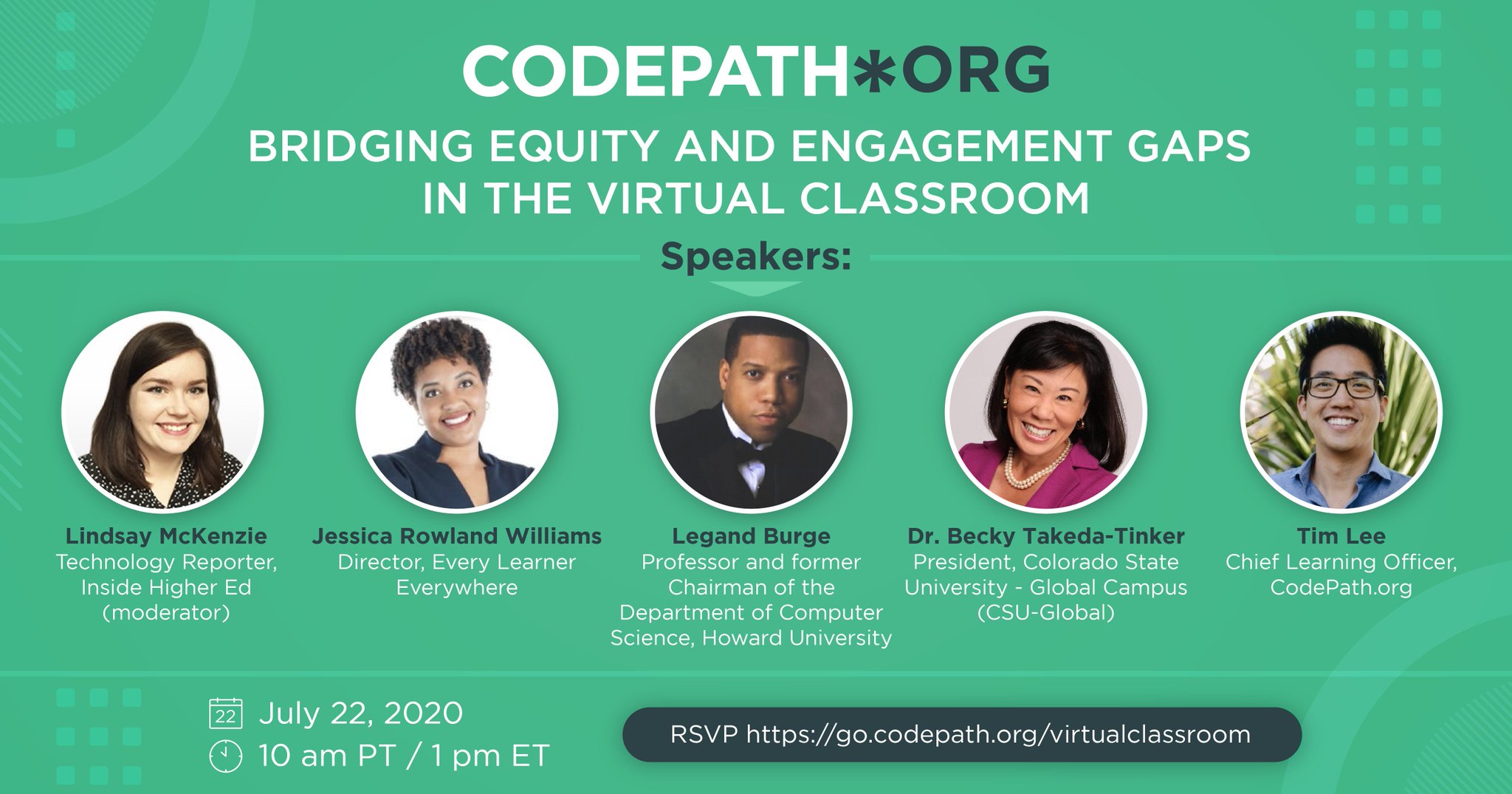 CODEPATH*ORG

BRIDGING EQUITY AND ENGAGEMENT GAPS IN THE VIRTUAL CLASSROOM

Speakers:

Lindsay McKenzie
Technology Reporter, Inside Higher Ed (moderator)

Jessica Rowland Williams
Director, Every Learner Everywhere

Legand Burge
Professor and former Chairman of the Department of Computer Science, Howard University

Dr. Becky Takeda-Tinker
President, Colorado State University - Global Campus (CSU-Global)

Tim Lee
Chief Learning Officer, CodePath.org

22 July 22, 2020
10 am PT / 1 pm ET

RSVP https://go.codepath.org/virtualclassroom